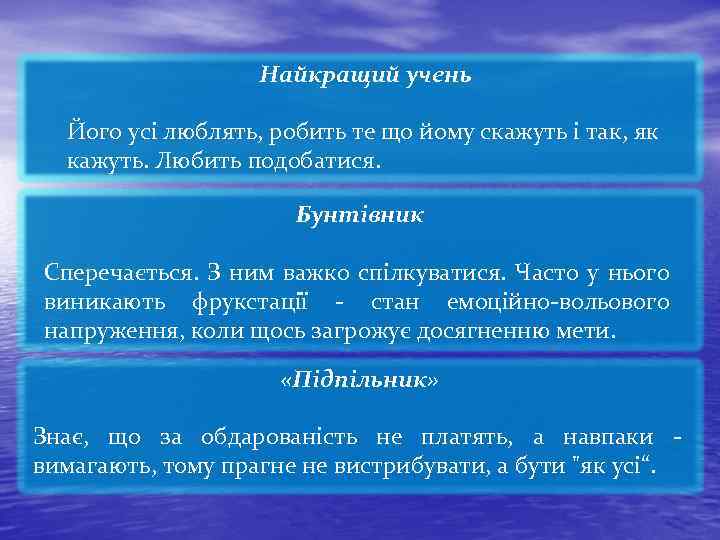 Найкращий учень

Його усі люблять, робить те що йому скажуть і так, як кажуть. Любить подобатися.

Бунтівник

Сперечається. З ним важко спілкуватися. Часто у нього виникають фрукстації - стан емоційно-вольового напруження, коли щось загрожує досягненню мети.

«Підпільник»

Знає, що за обдарованість не платять, а навпаки - вимагають, тому прагне не вистрибувати, а бути "як усі“.